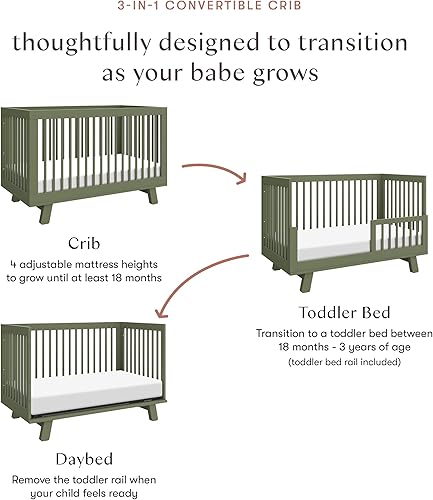 3-IN-1 CONVERTIBLE CRIB

thoughtfully designed to transition as your babe grows

Crib
4 adjustable mattress heights to grow until at least 18 months

Toddler Bed
Transition to a toddler bed between 18 months - 3 years of age
(toddler bed rail included)

Daybed
Remove the toddler rail when your child feels ready